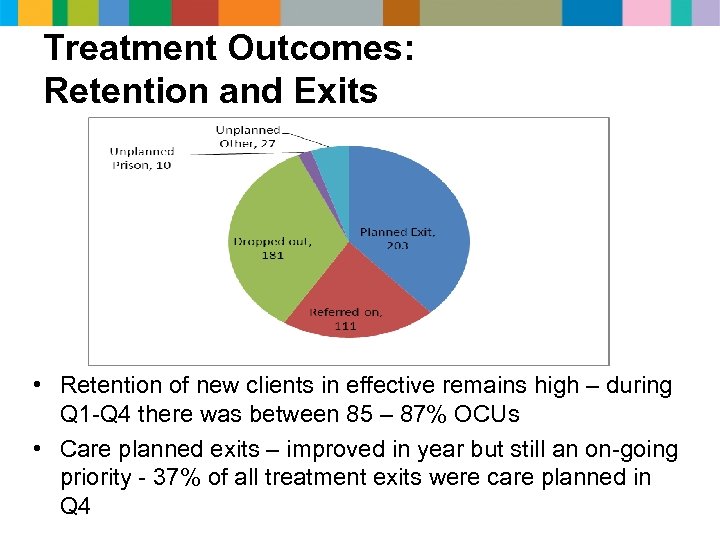 Treatment Outcomes:
Retention and Exits

Unplanned Other, 27

Unplanned Prison, 10

Planned Exit, 203

Dropped out, 181

Referred on, 111

• Retention of new clients in effective remains high – during Q1-Q4 there was between 85 – 87% OCUs

• Care planned exits – improved in year but still an on-going priority - 37% of all treatment exits were care planned in Q4